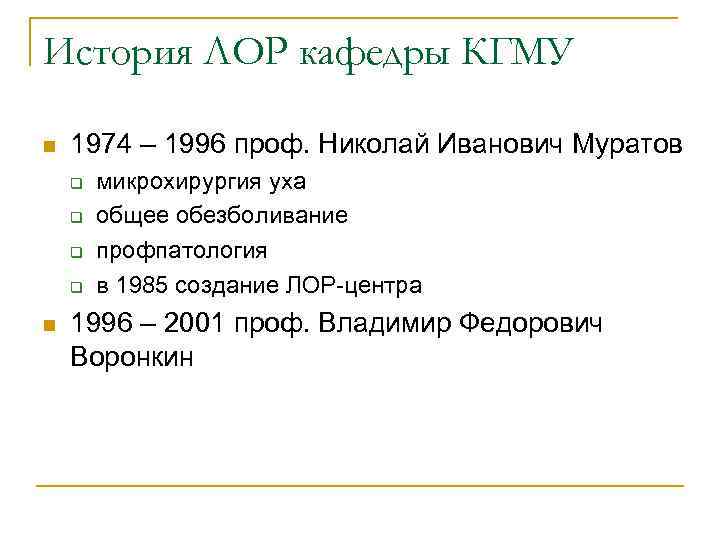 История ЛОР кафедры КГМУ

1974 – 1996 проф. Николай Иванович Муратов
микрохирургия уха
общее обезболивание
профпатология
в 1985 создание ЛОР-центра

1996 – 2001 проф. Владимир Федорович Воронкин